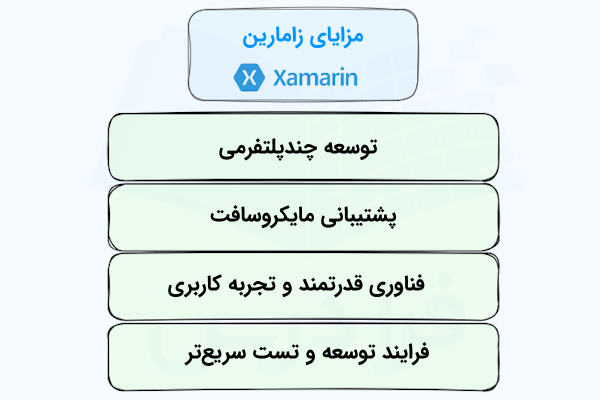 مزایای زامارین

Xamarin

توسعه چندپلتفرمی

پشتیبانی مایکروسافت

فناوری قدرتمند و تجربه کاربری

فرایند توسعه و تست سریع‌تر